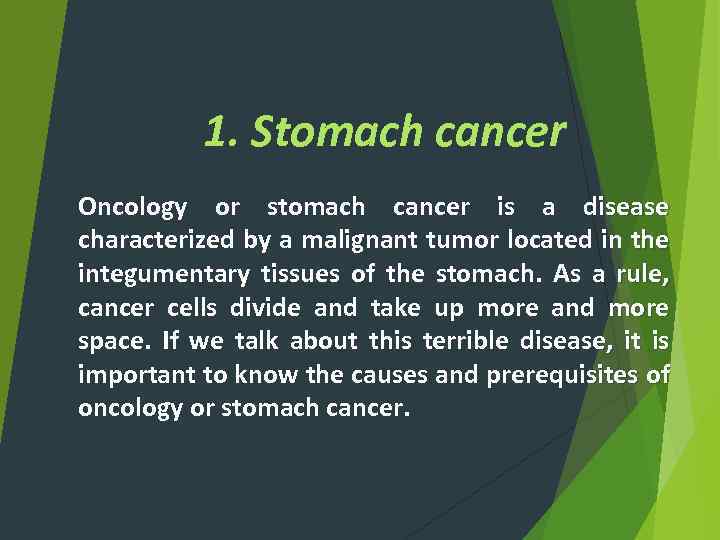 1. Stomach cancer

Oncology or stomach cancer is a disease characterized by a malignant tumor located in the integumentary tissues of the stomach. As a rule, cancer cells divide and take up more and more space. If we talk about this terrible disease, it is important to know the causes and prerequisites of oncology or stomach cancer.